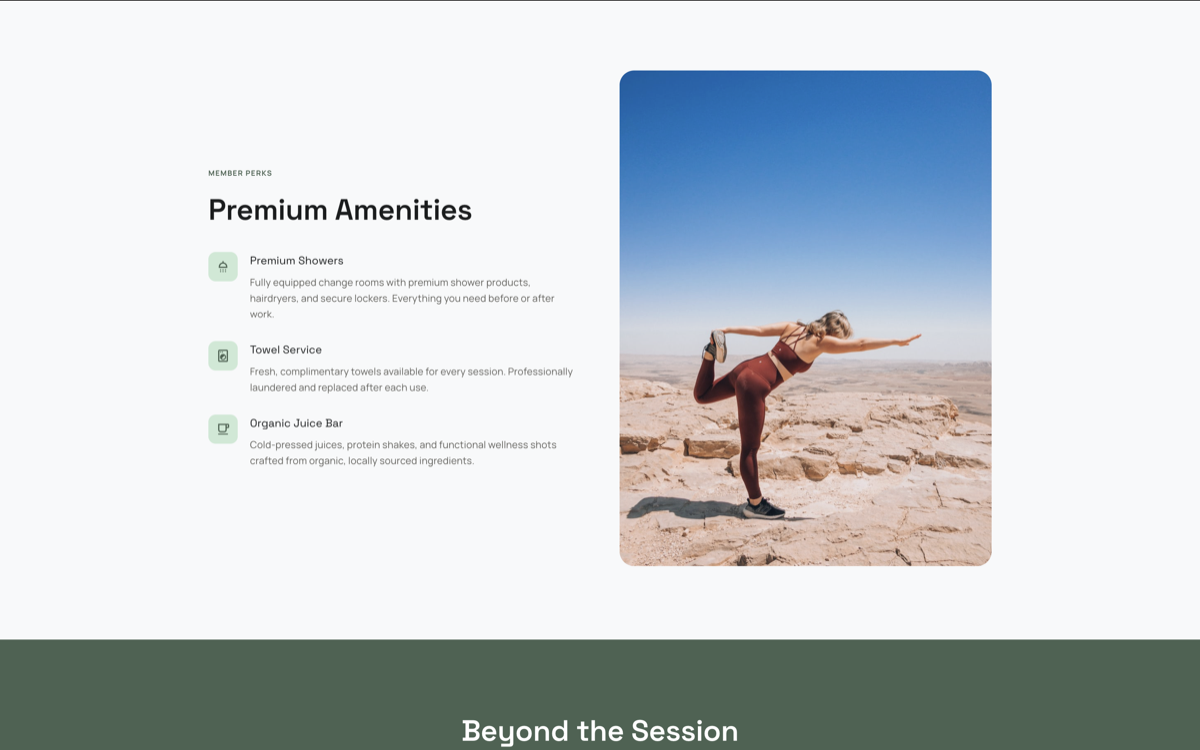 MEMBER PERKS

Premium Amenities

Premium Showers

Fully equipped change rooms with premium shower products, hairdryers, and secure lockers. Everything you need before or after work.

Towel Service

Fresh, complimentary towels available for every session. Professionally laundered and replaced after each use.

Organic Juice Bar

Cold-pressed juices, protein shakes, and functional wellness shots crafted from organic, locally sourced ingredients.

Beyond the Session